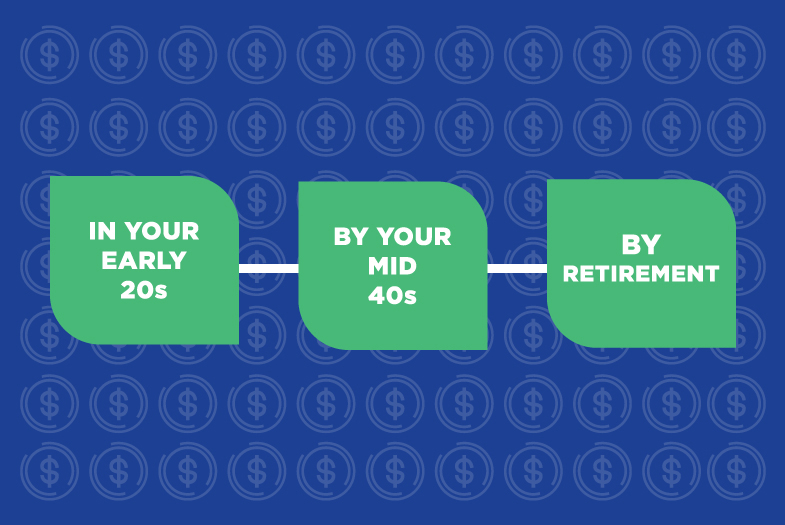 IN YOUR EARLY 20s

BY YOUR MID 40s

BY RETIREMENT